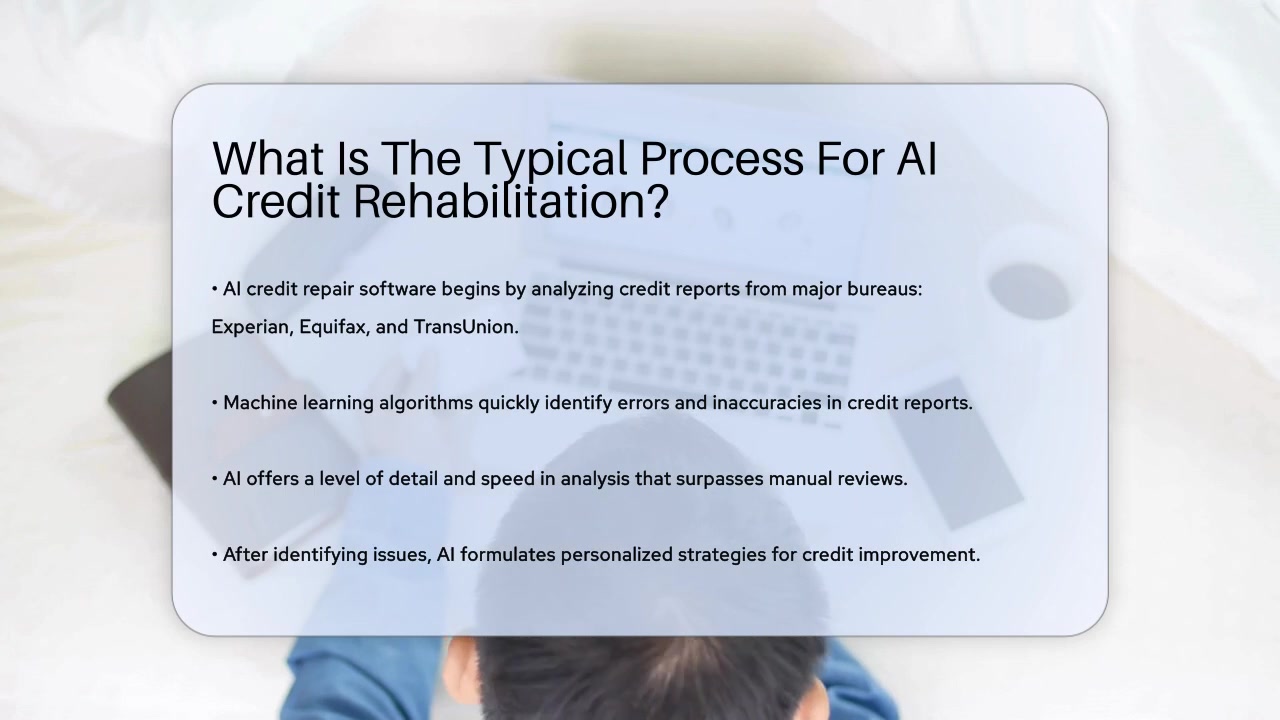 What Is The Typical Process For AI Credit Rehabilitation?

• AI credit repair software begins by analyzing credit reports from major bureaus: Experian, Equifax, and TransUnion.

• Machine learning algorithms quickly identify errors and inaccuracies in credit reports.

• AI offers a level of detail and speed in analysis that surpasses manual reviews.

• After identifying issues, AI formulates personalized strategies for credit improvement.